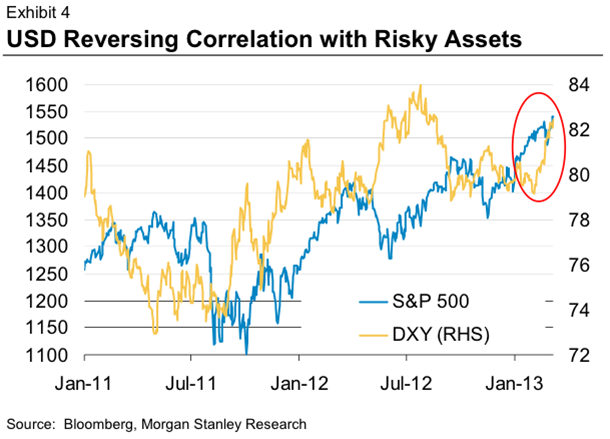 Exhibit 4

USD Reversing Correlation with Risky Assets

1600
1550
1500
1450
1400
1350
1300
1250
1200
1150
1100

84
82
80
78
76
74
72

S&P 500
DXY (RHS)

Jan-11 Jul-11 Jan-12 Jul-12 Jan-13

Source: Bloomberg, Morgan Stanley Research